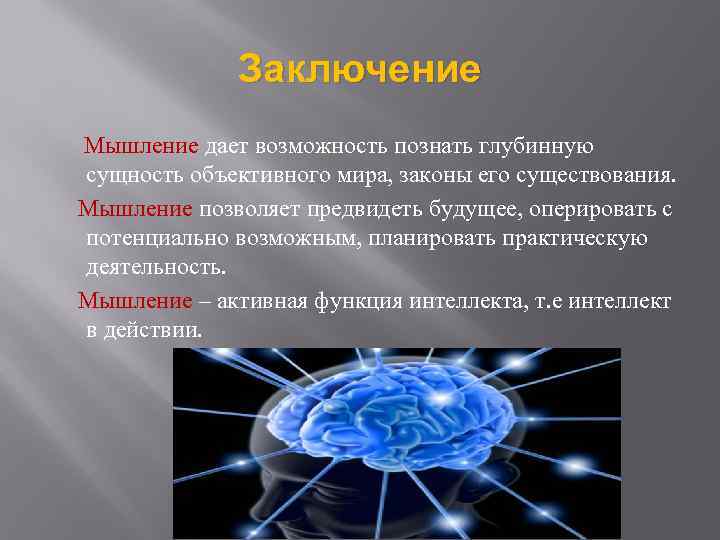 Заключение

Мышление дает возможность познать глубинную сущность объективного мира, законы его существования.

Мышление позволяет предвидеть будущее, оперировать с потенциально возможным, планировать практическую деятельность.

Мышление – активная функция интеллекта, т.е интеллект в действии.